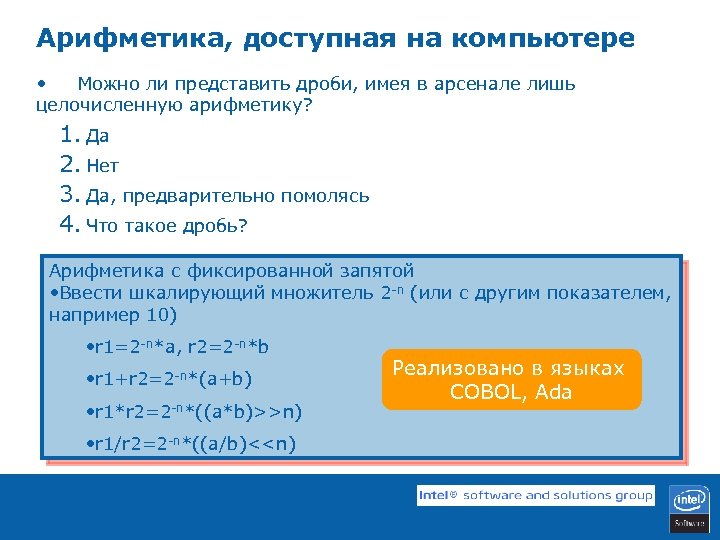 Арифметика, доступная на компьютере

• Можно ли представить дроби, имея в арсенале лишь целочисленную арифметику?

1. Да
2. Нет
3. Да, предварительно помолясь
4. Что такое дробь?

Арифметика с фиксированной запятой
•Ввести шкалирующий множитель $2^{-n}$ (или с другим показателем, например 10)

•r1=$2^{-n}$*a, r2=$2^{-n}$*b

•r1+r2=$2^{-n}$*(a+b)

•r1*r2=$2^{-n}$*((a*b)>>n)

•r1/r2=$2^{-n}$*((a/b)<<n)

Реализовано в языках COBOL, Ada

Intel® software and solutions group

intel

Software